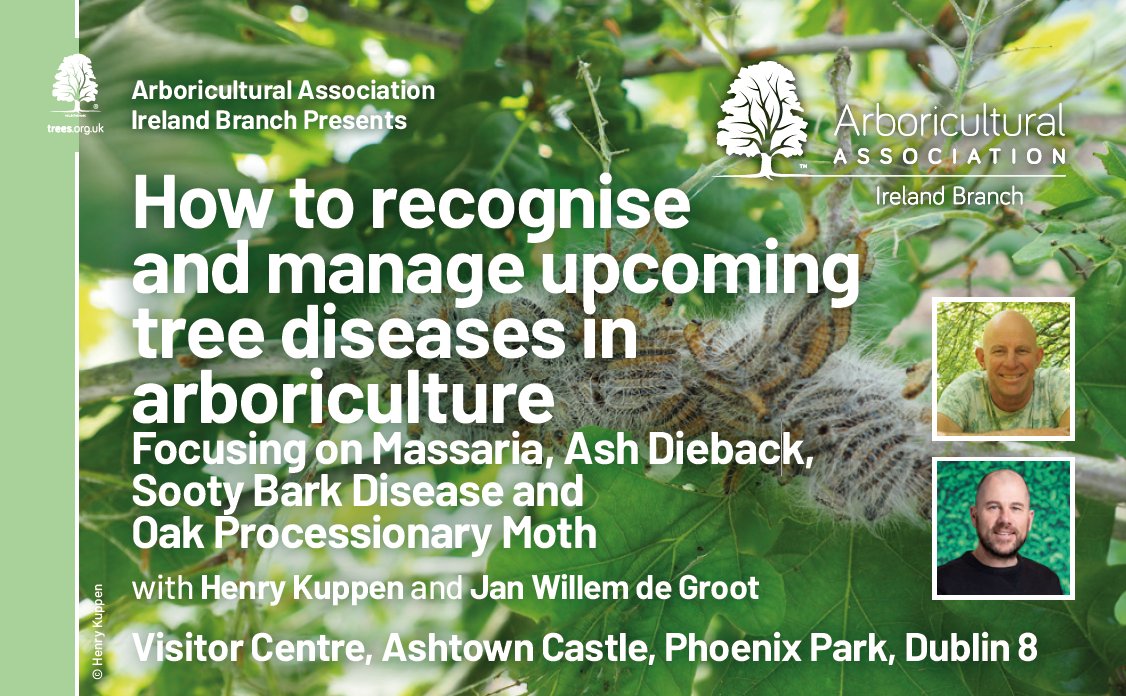 trees.org.uk

Arboricultural Association Ireland Branch Presents

Arboricultural ASSOCIATION Ireland Branch

How to recognise and manage upcoming tree diseases in arboriculture
Focusing on Massaria, Ash Dieback, Sooty Bark Disease and Oak Processionary Moth

with Henry Kuppen and Jan Willem de Groot

Visitor Centre, Ashtown Castle, Phoenix Park, Dublin 8

© Henry Kuppen